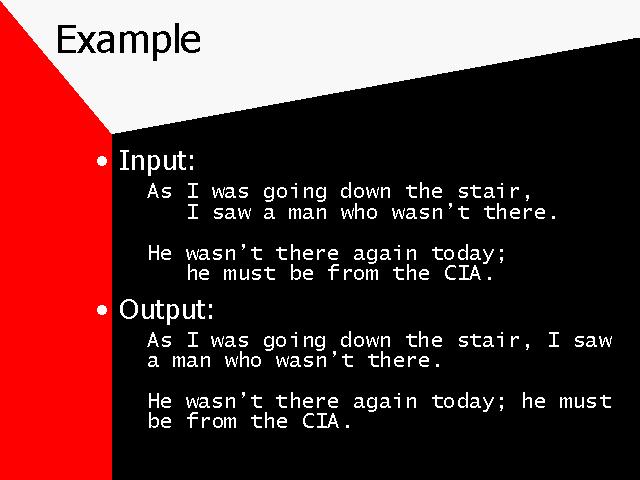 Example

• Input:

As I was going down the stair,
I saw a man who wasn't there.

He wasn't there again today;
he must be from the CIA.

• Output:

As I was going down the stair, I saw a man who wasn't there.

He wasn't there again today; he must be from the CIA.